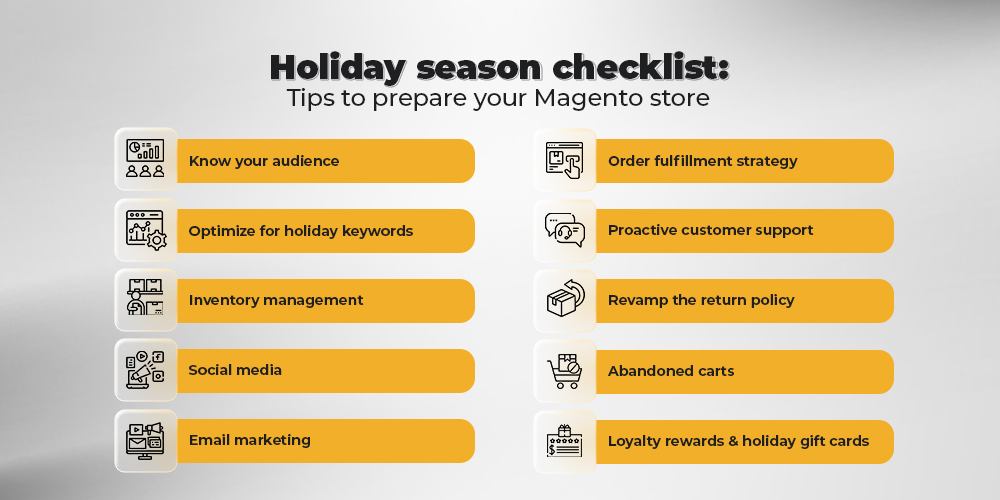 Holiday season checklist:
Tips to prepare your Magento store

Know your audience

Optimize for holiday keywords

Inventory management

Social media

Email marketing

Order fulfillment strategy

Proactive customer support

Revamp the return policy

Abandoned carts

Loyalty rewards & holiday gift cards